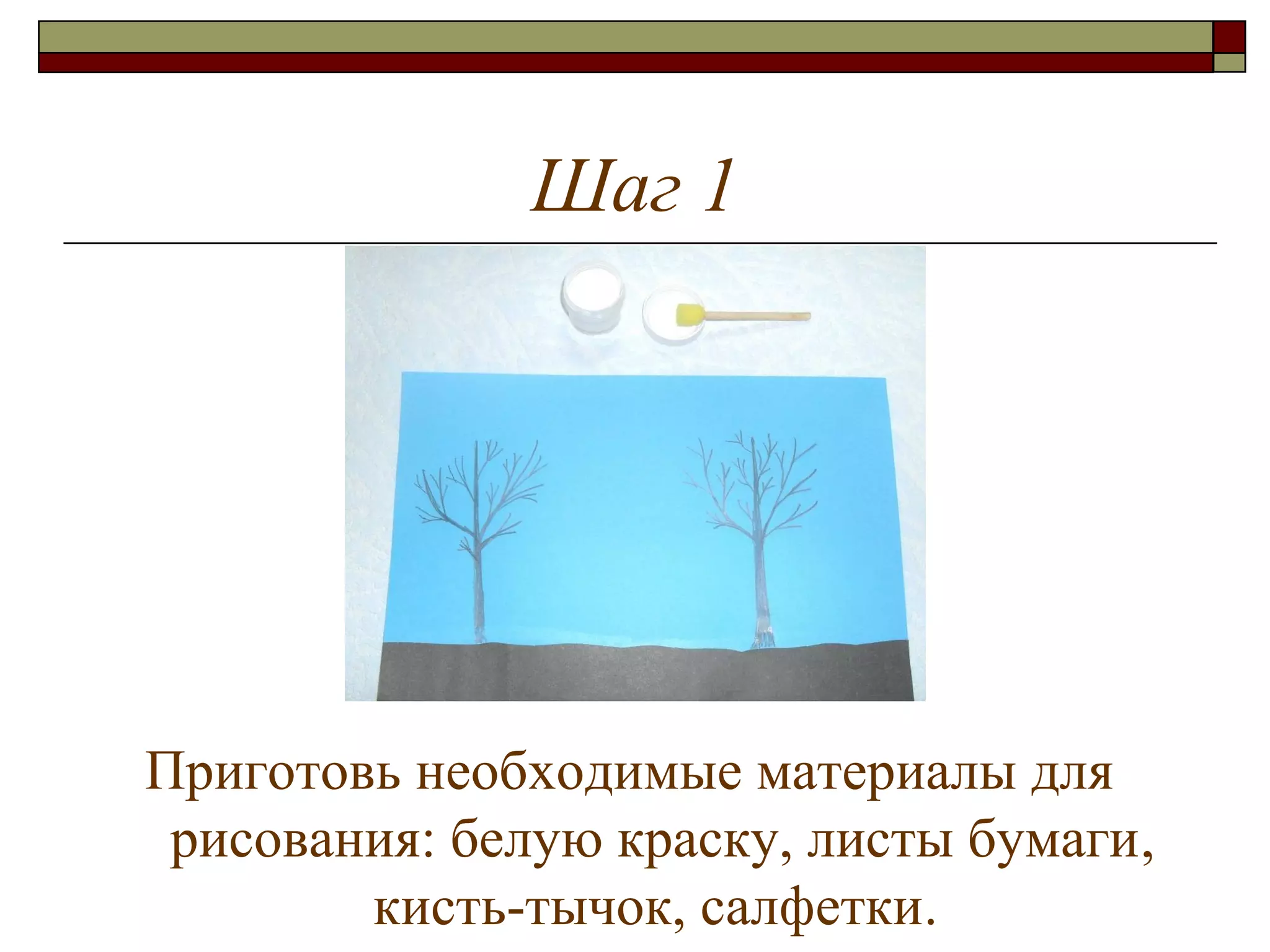 Шаг 1

Приготовь необходимые материалы для рисования: белую краску, листы бумаги, кисть-тычок, салфетки.